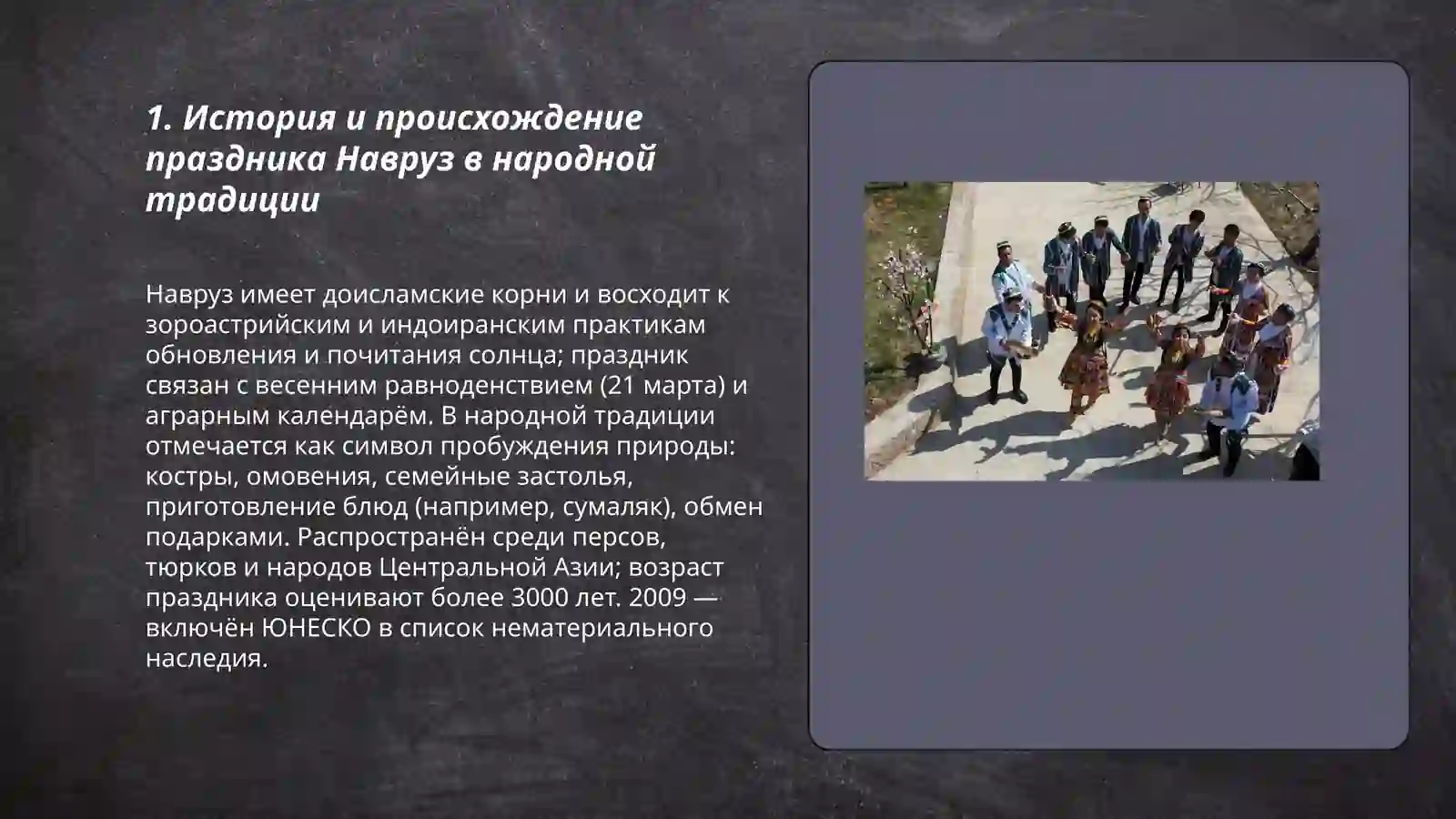 1. История и происхождение праздника Навруз в народной традиции

Навруз имеет доисламские корни и восходит к зороастрийским и индоиранским практикам обновления и почитания солнца; праздник связан с весенним равноденствием (21 марта) и аграрным календарём. В народной традиции отмечается как символ пробуждения природы: костры, омовения, семейные застолья, приготовление блюд (например, сумаляк), обмен подарками. Распространён среди персов, тюрков и народов Центральной Азии; возраст праздника оценивают более 3000 лет. 2009 — включён ЮНЕСКО в список нематериального наследия.